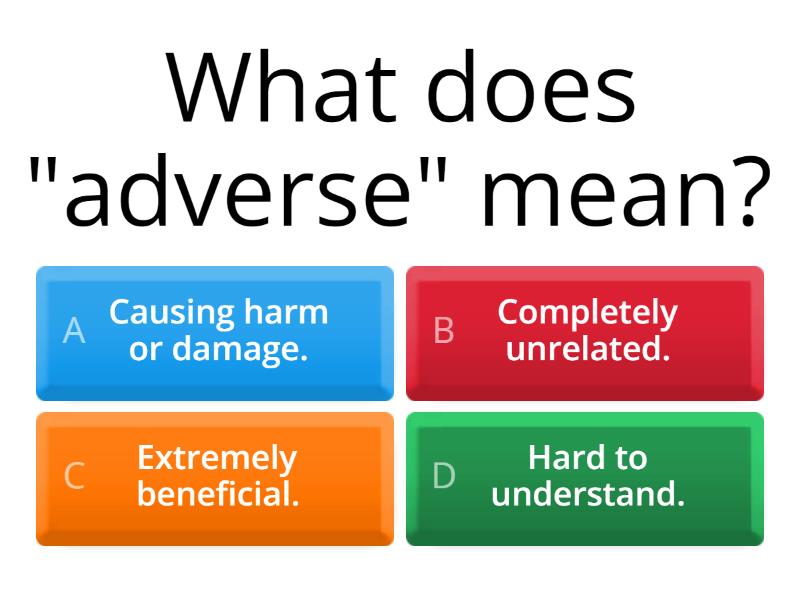 What does "adverse" mean?

A Causing harm or damage.

B Completely unrelated.

C Extremely beneficial.

D Hard to understand.